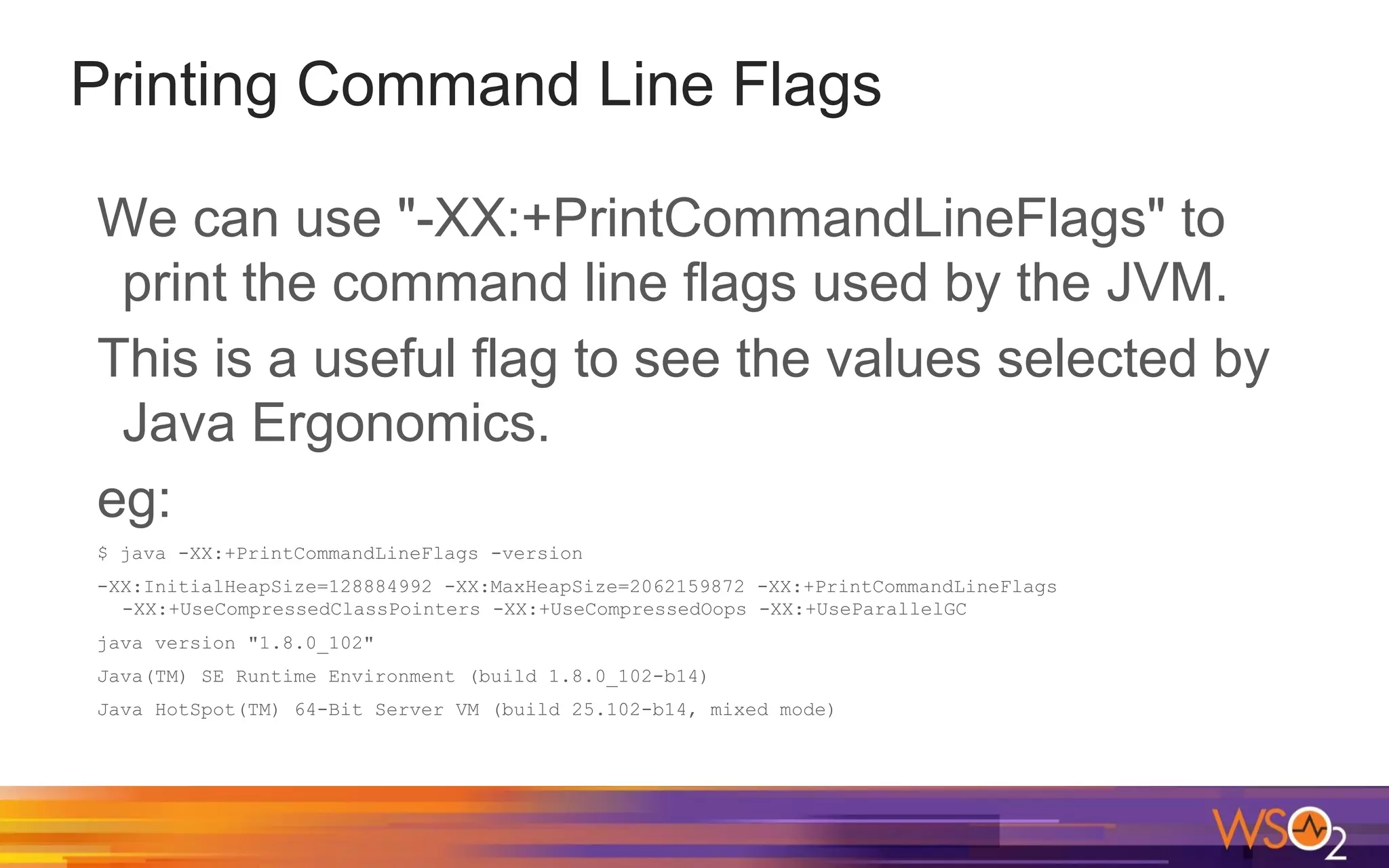 Printing Command Line Flags

We can use "-XX:+PrintCommandLineFlags" to print the command line flags used by the JVM.

This is a useful flag to see the values selected by Java Ergonomics.

eg:

$ java -XX:+PrintCommandLineFlags -version

-XX:InitialHeapSize=128884992 -XX:MaxHeapSize=2062159872 -XX:+PrintCommandLineFlags -XX:+UseCompressedClassPointers -XX:+UseCompressedOops -XX:+UseParallelGC

java version "1.8.0_102"

Java(TM) SE Runtime Environment (build 1.8.0_102-b14)

Java HotSpot(TM) 64-Bit Server VM (build 25.102-b14, mixed mode)

WSO2